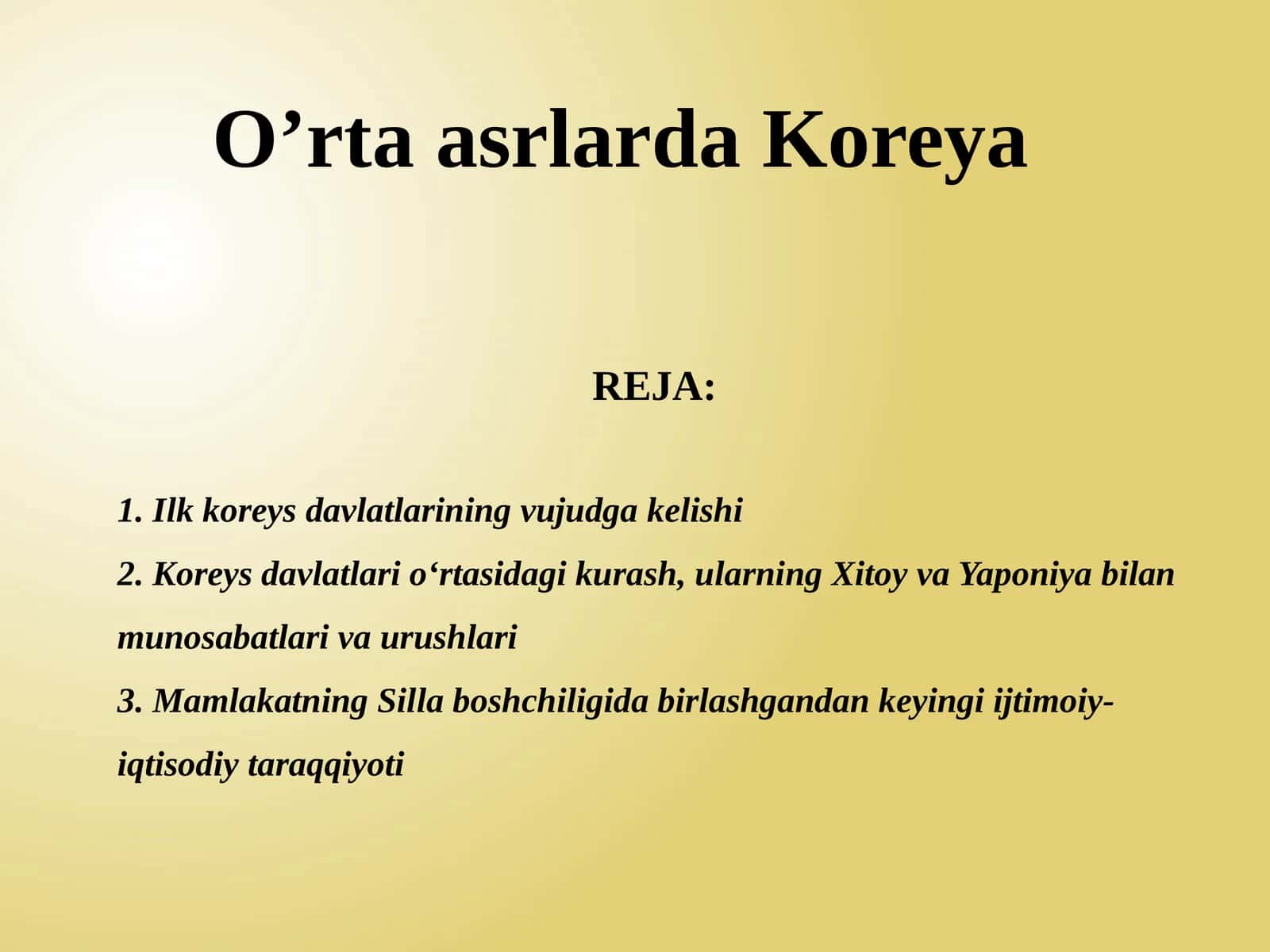 O’rta asrlarda Koreya

REJA:

1. Ilk koreys davlatlarining vujudga kelishi
2. Koreys davlatlari o‘rtasidagi kurash, ularning Xitoy va Yaponiya bilan munosabatlari va urushlari
3. Mamlakatning Silla boshchiligida birlashgandan keyingi ijtimoiy-iqtisodiy taraqqiyoti